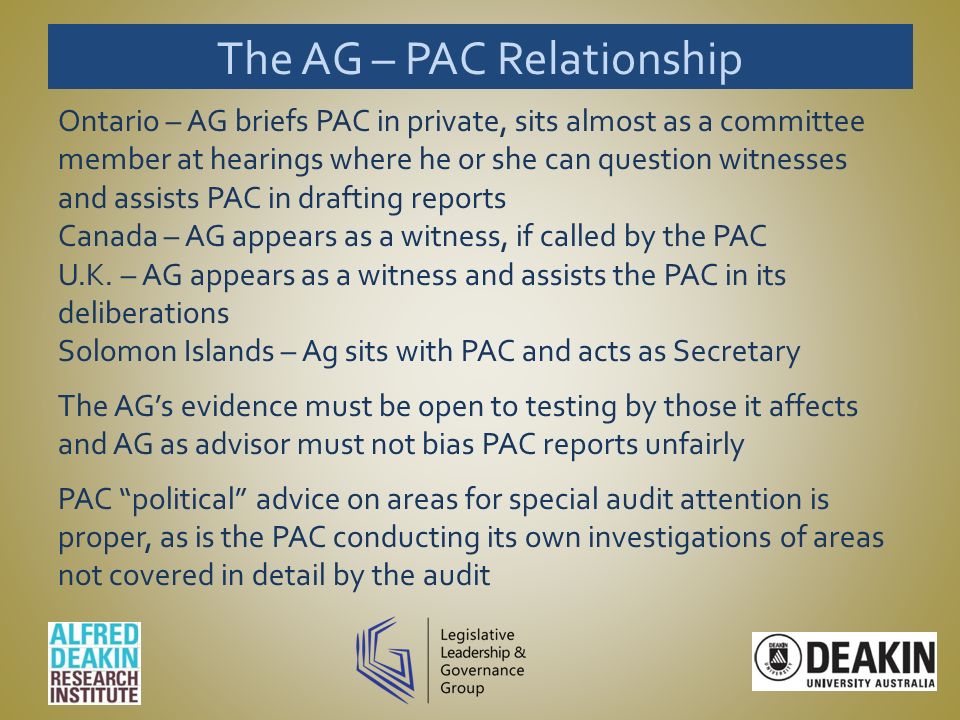 The AG – PAC Relationship

Ontario – AG briefs PAC in private, sits almost as a committee member at hearings where he or she can question witnesses and assists PAC in drafting reports
Canada – AG appears as a witness, if called by the PAC
U.K. – AG appears as a witness and assists the PAC in its deliberations
Solomon Islands – Ag sits with PAC and acts as Secretary

The AG's evidence must be open to testing by those it affects and AG as advisor must not bias PAC reports unfairly

PAC "political" advice on areas for special audit attention is proper, as is the PAC conducting its own investigations of areas not covered in detail by the audit

ALFRED DEAKIN RESEARCH INSTITUTE

Legislative Leadership & Governance Group

DEAKIN UNIVERSITY AUSTRALIA